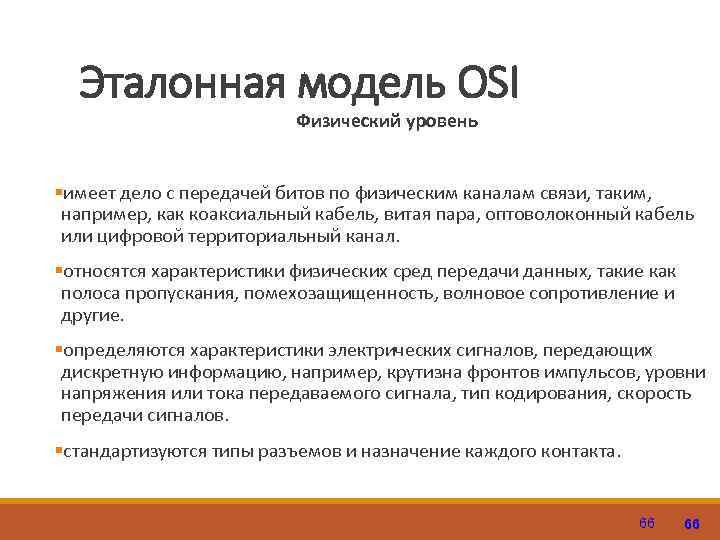 Эталонная модель OSI

Физический уровень

▪имеет дело с передачей битов по физическим каналам связи, таким, например, как коаксиальный кабель, витая пара, оптоволоконный кабель или цифровой территориальный канал.

▪относятся характеристики физических сред передачи данных, такие как полоса пропускания, помехозащищенность, волновое сопротивление и другие.

▪определяются характеристики электрических сигналов, передающих дискретную информацию, например, крутизна фронтов импульсов, уровни напряжения или тока передаваемого сигнала, тип кодирования, скорость передачи сигналов.

▪стандартизуются типы разъемов и назначение каждого контакта.

66

66